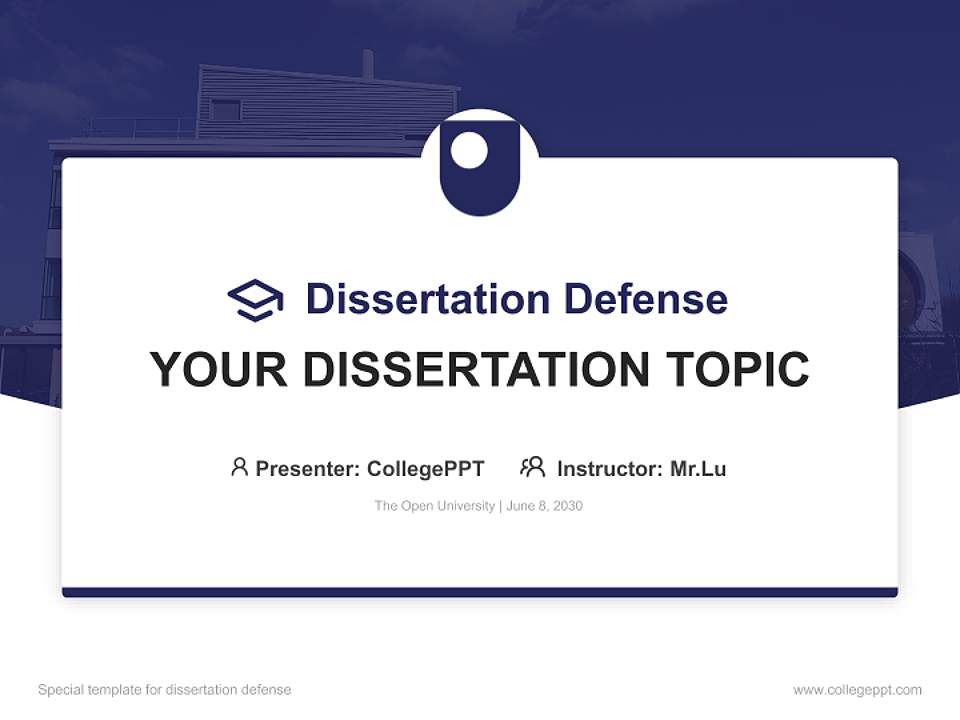 Dissertation Defense

YOUR DISSERTATION TOPIC

Presenter: CollegePPT Instructor: Mr.Lu

The Open University | June 8, 2030

Special template for dissertation defense

www.collegeppt.com